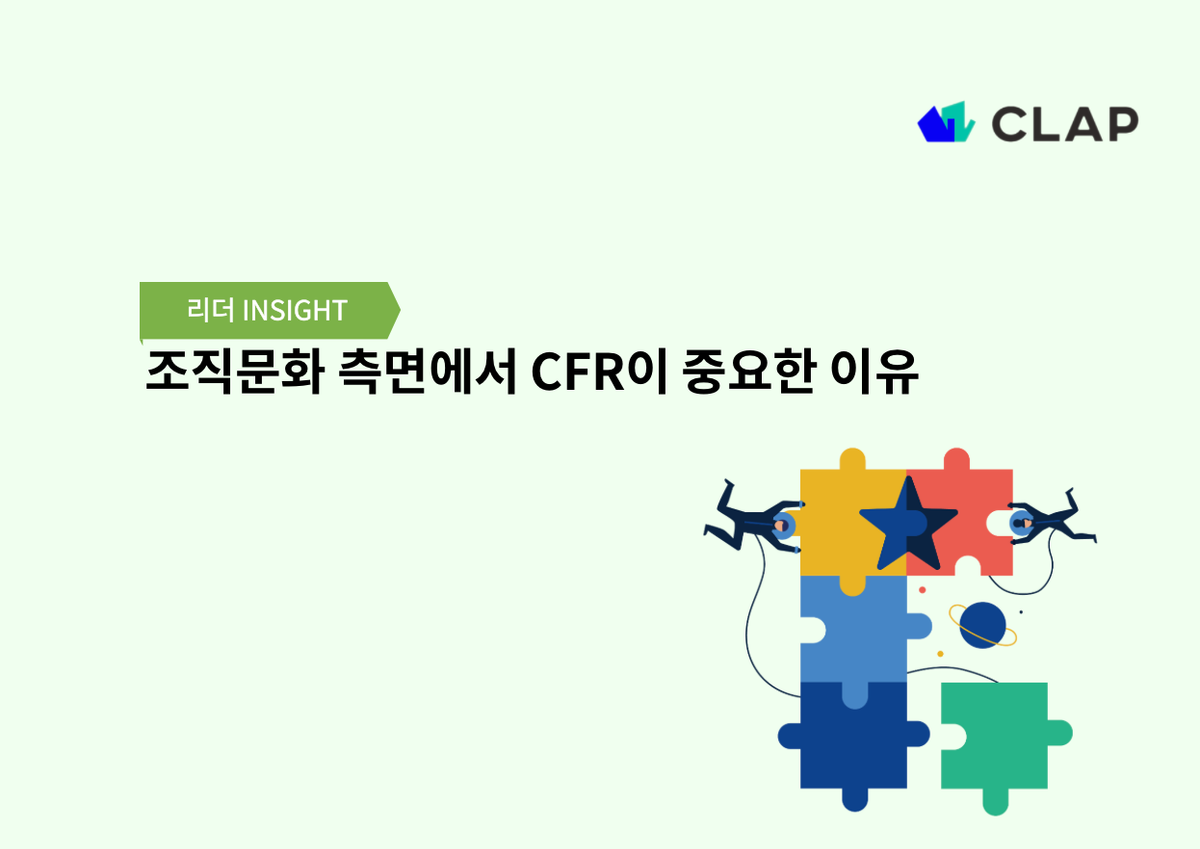 CLAP

리더 INSIGHT

조직문화 측면에서 CFR이 중요한 이유